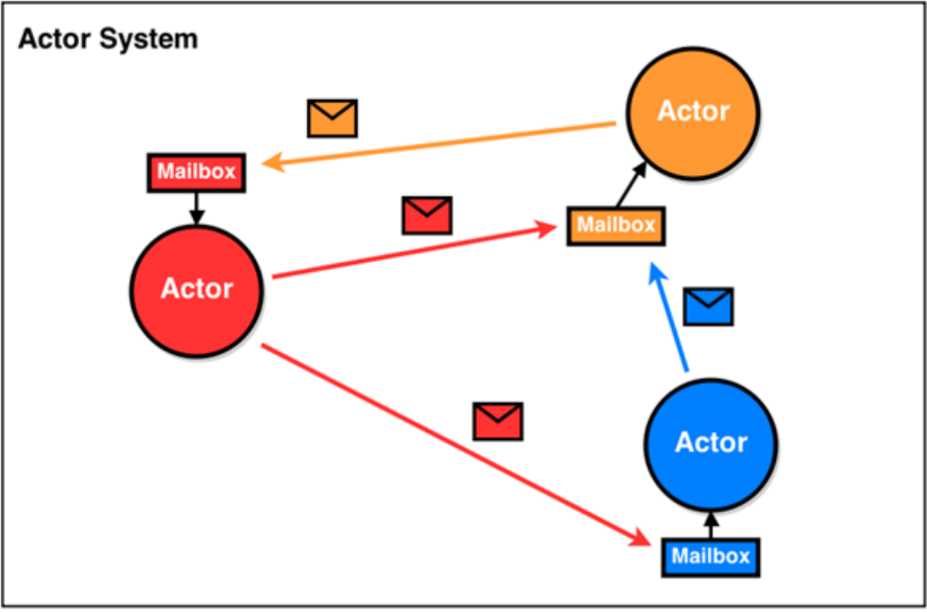 Actor System

Actor

Mailbox

Mailbox

Actor

Actor

Mailbox